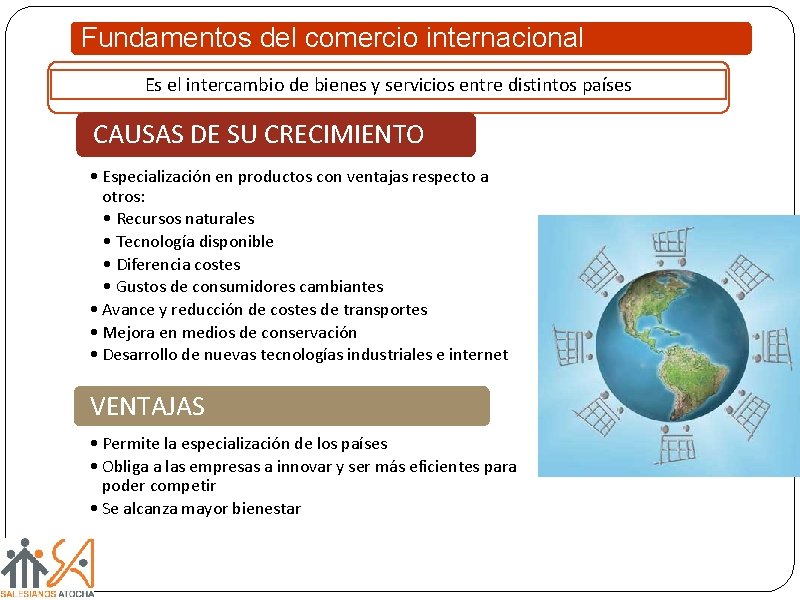 Fundamentos del comercio internacional

Es el intercambio de bienes y servicios entre distintos países

CAUSAS DE SU CRECIMIENTO

• Especialización en productos con ventajas respecto a otros:
• Recursos naturales
• Tecnología disponible
• Diferencia costes
• Gustos de consumidores cambiantes
• Avance y reducción de costes de transportes
• Mejora en medios de conservación
• Desarrollo de nuevas tecnologías industriales e internet

VENTAJAS

• Permite la especialización de los países
• Obliga a las empresas a innovar y ser más eficientes para poder competir
• Se alcanza mayor bienestar

SA
SALESIANOS ATOCHA